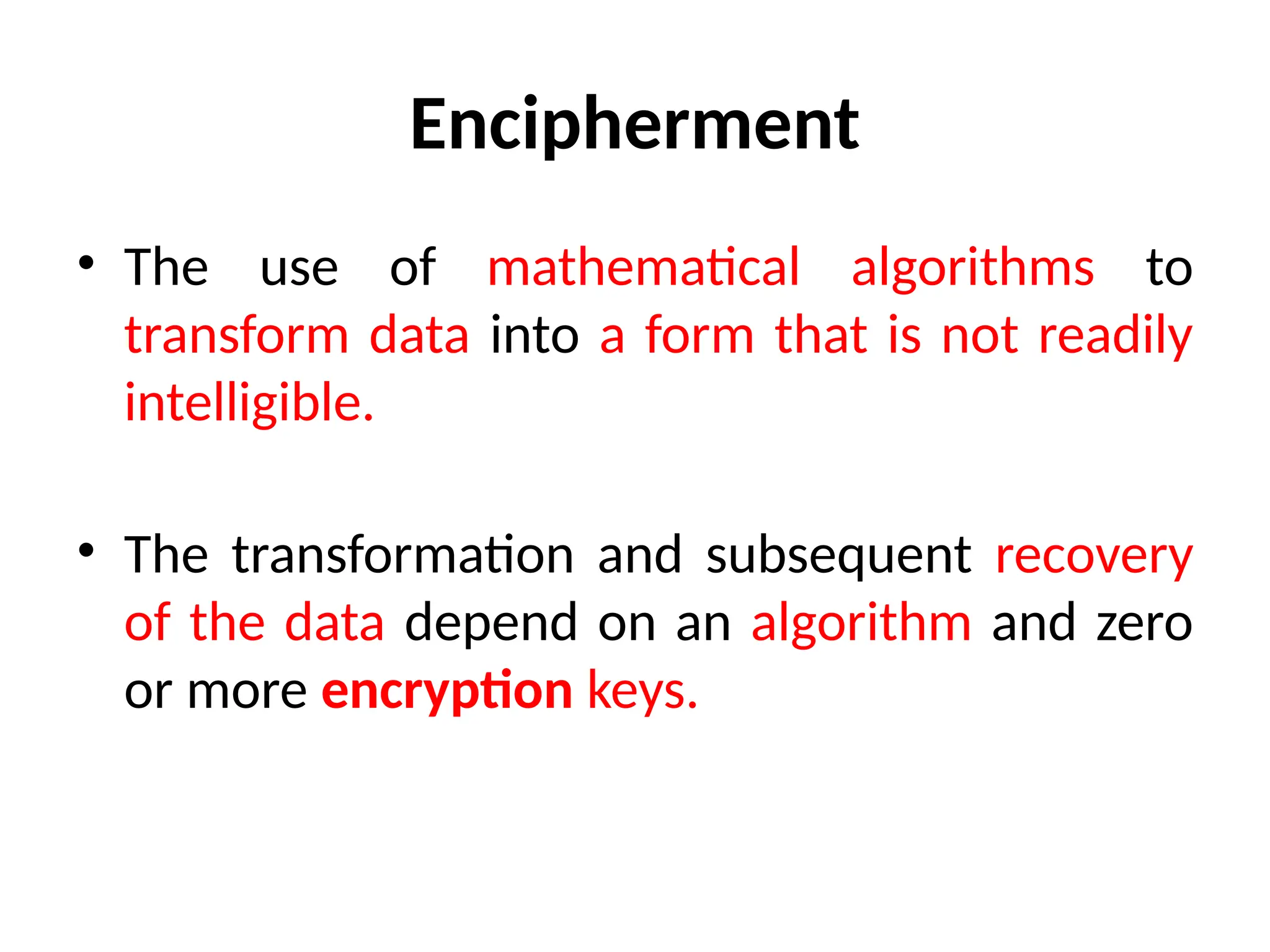 Encipherment

• The use of mathematical algorithms to transform data into a form that is not readily intelligible.

• The transformation and subsequent recovery of the data depend on an algorithm and zero or more encryption keys.